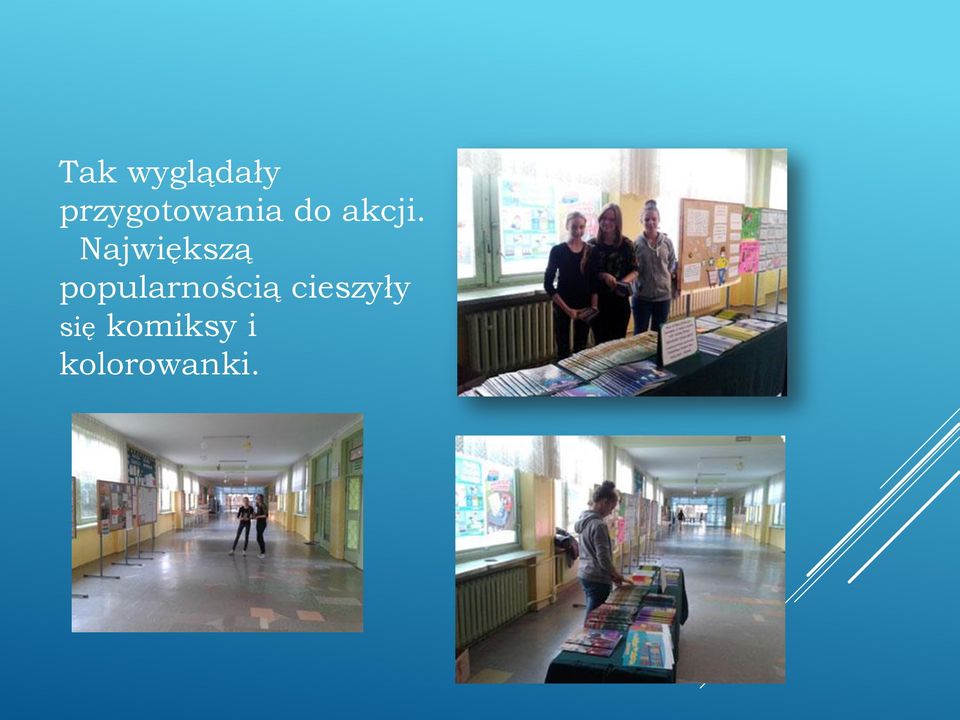 Tak wyglądały przygotowania do akcji. Największą popularnością cieszyły się komiksy i kolorowanki.